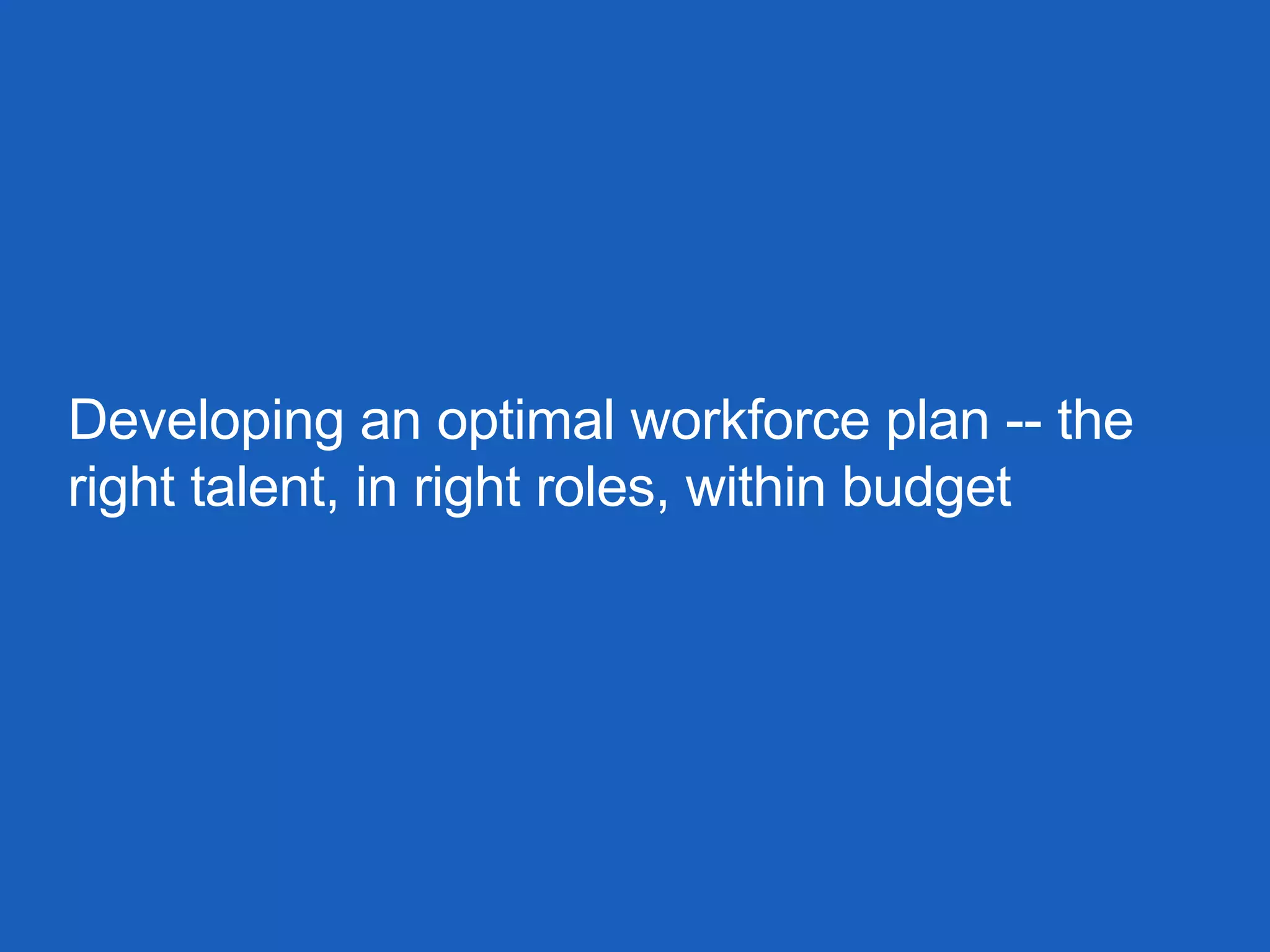 Developing an optimal workforce plan -- the right talent, in right roles, within budget